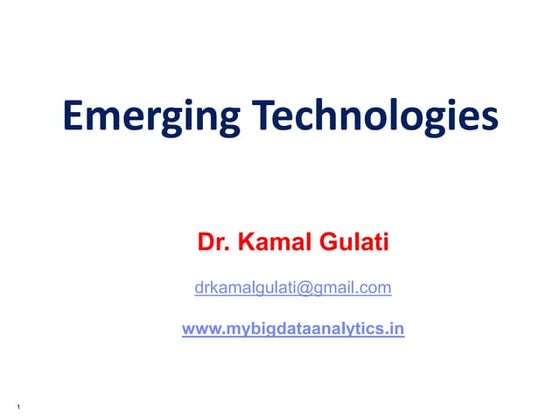 Emerging Technologies

Dr. Kamal Gulati

drkamalgulati@gmail.com

www.mybigdataanalytics.in

1